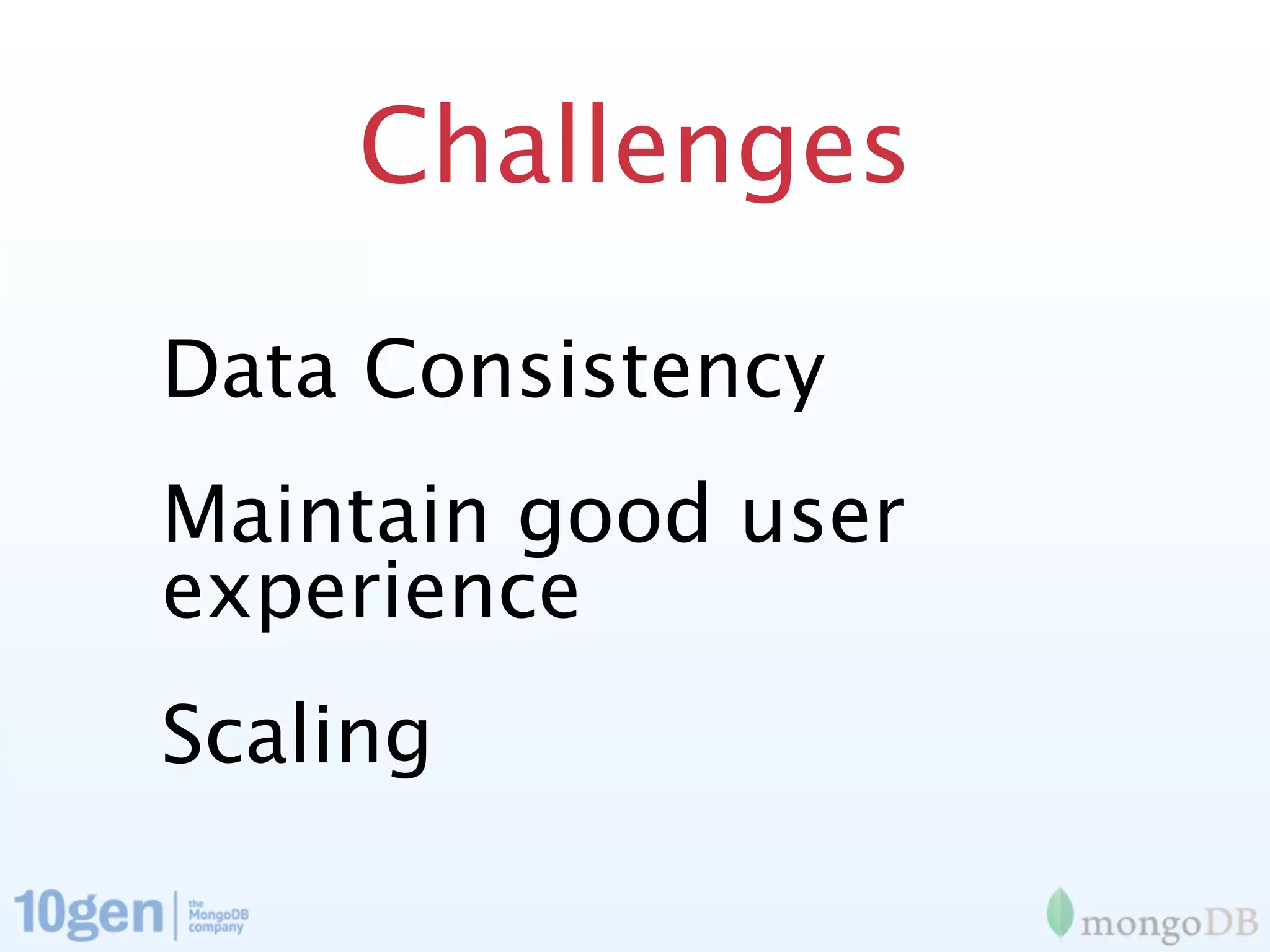 Challenges

Data Consistency

Maintain good user experience

Scaling

10gen | the MongoDB company

mongoDB